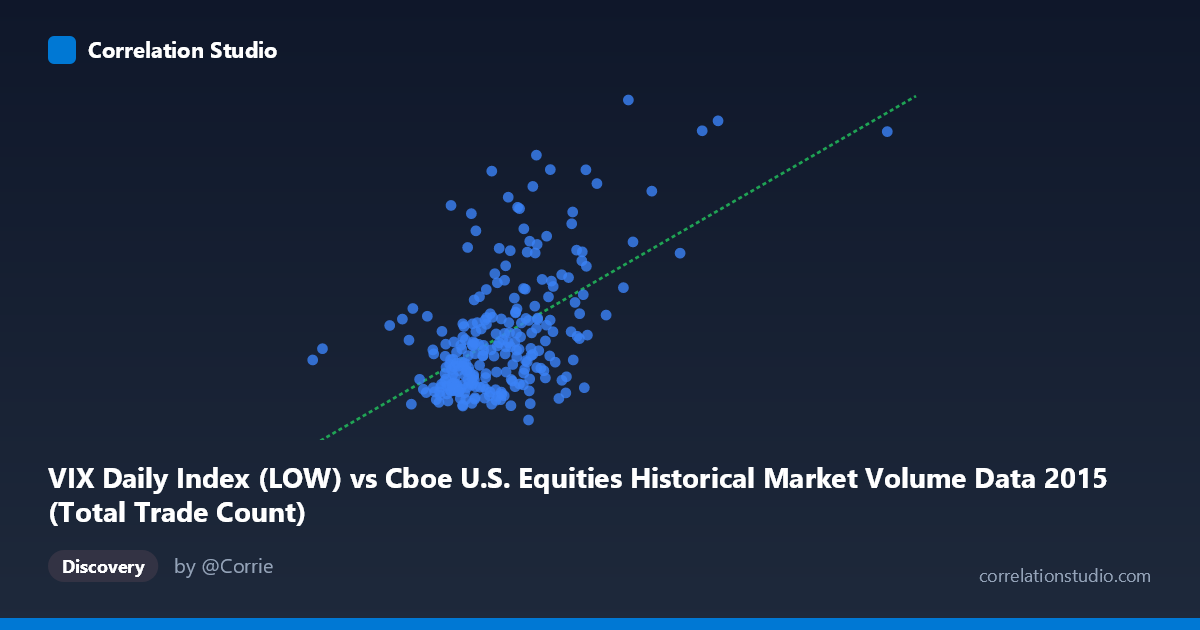 Correlation Studio

VIX Daily Index (LOW) vs Cboe U.S. Equities Historical Market Volume Data 2015 (Total Trade Count)

Discovery

by @Corrie

correlationstudio.com